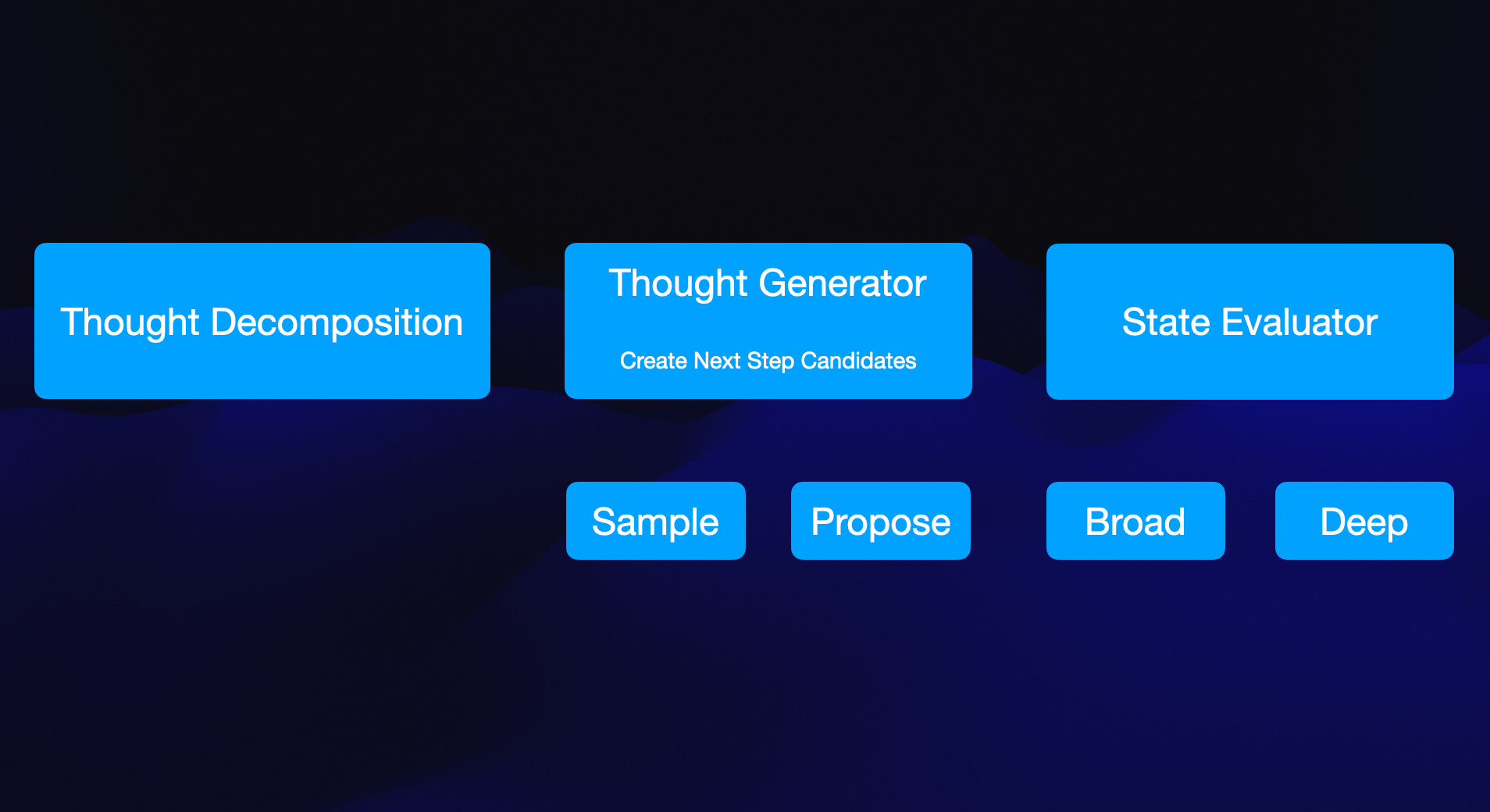 Thought Decomposition

Thought Generator

Create Next Step Candidates

State Evaluator

Sample

Propose

Broad

Deep